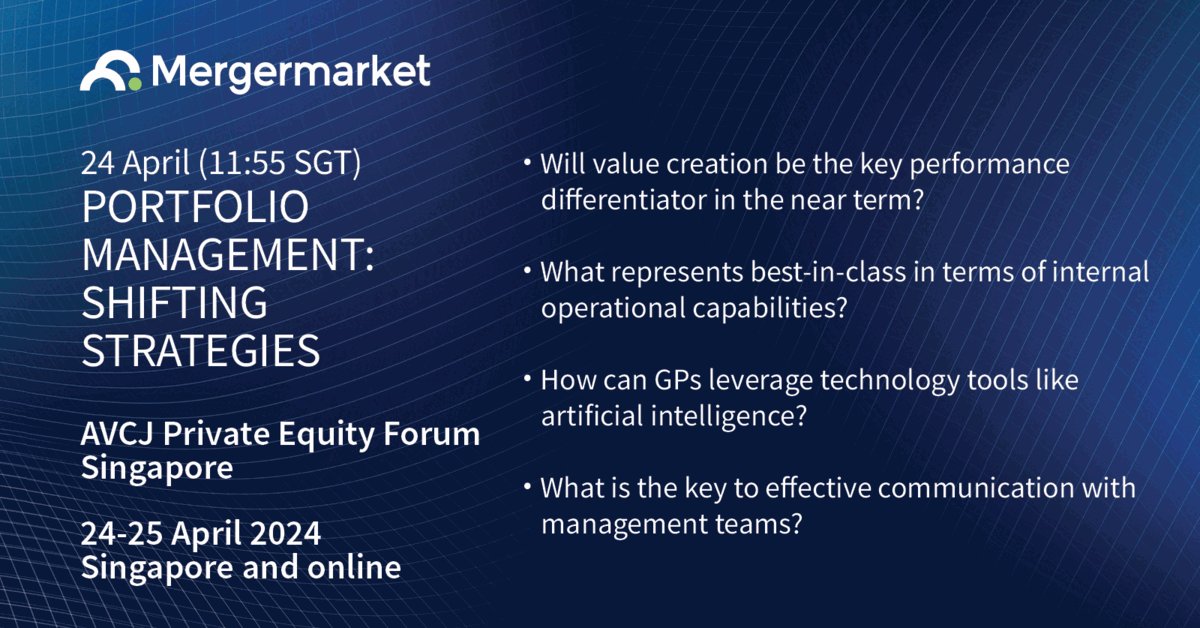 Mergermarket

24 April (11:55 SGT)
PORTFOLIO MANAGEMENT: SHIFTING STRATEGIES

AVCJ Private Equity Forum Singapore

24-25 April 2024
Singapore and online

• Will value creation be the key performance differentiator in the near term?

• What represents best-in-class in terms of internal operational capabilities?

• How can GPs leverage technology tools like artificial intelligence?

• What is the key to effective communication with management teams?